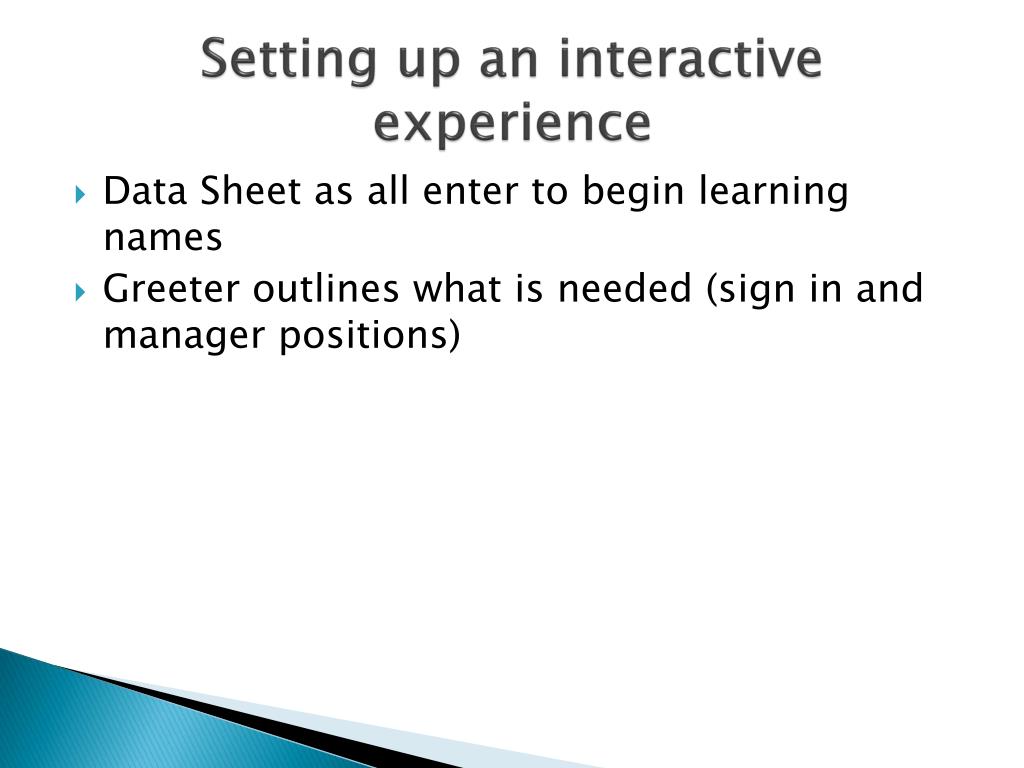 Setting up an interactive experience

Data Sheet as all enter to begin learning names

Greeter outlines what is needed (sign in and manager positions)